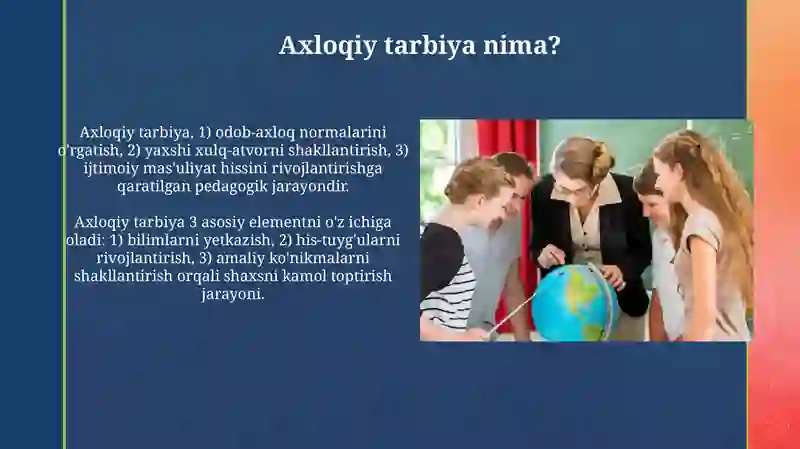 Axloqiy tarbiya nima?

Axloqiy tarbiya, 1) odob-axloq normalarini o'rgatish, 2) yaxshi xulq-atvorni shakllantirish, 3) ijtimoiy mas'uliyat hissini rivojlantirishga qaratilgan pedagogik jarayondir.

Axloqiy tarbiya 3 asosiy elementni o'z ichiga oladi: 1) bilimlarni yetkazish, 2) his-tuyg'ularni rivojlantirish, 3) amaliy ko'nikmalarni shakllantirish orqali shaxsni kamol toptirish jarayoni.